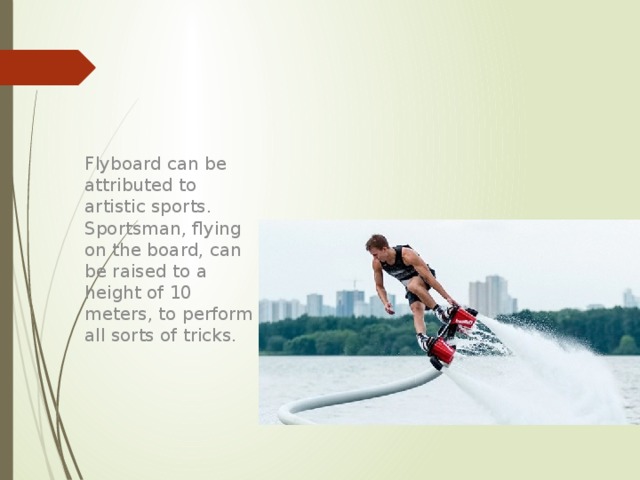 Flyboard can be attributed to artistic sports. Sportsman, flying on the board, can be raised to a height of 10 meters, to perform all sorts of tricks.